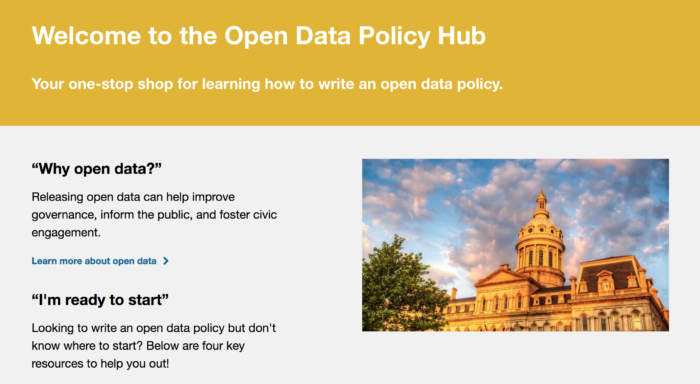 Welcome to the Open Data Policy Hub

Your one-stop shop for learning how to write an open data policy.

“Why open data?”

Releasing open data can help improve governance, inform the public, and foster civic engagement.

Learn more about open data >

“I'm ready to start”

Looking to write an open data policy but don't know where to start? Below are four key resources to help you out!